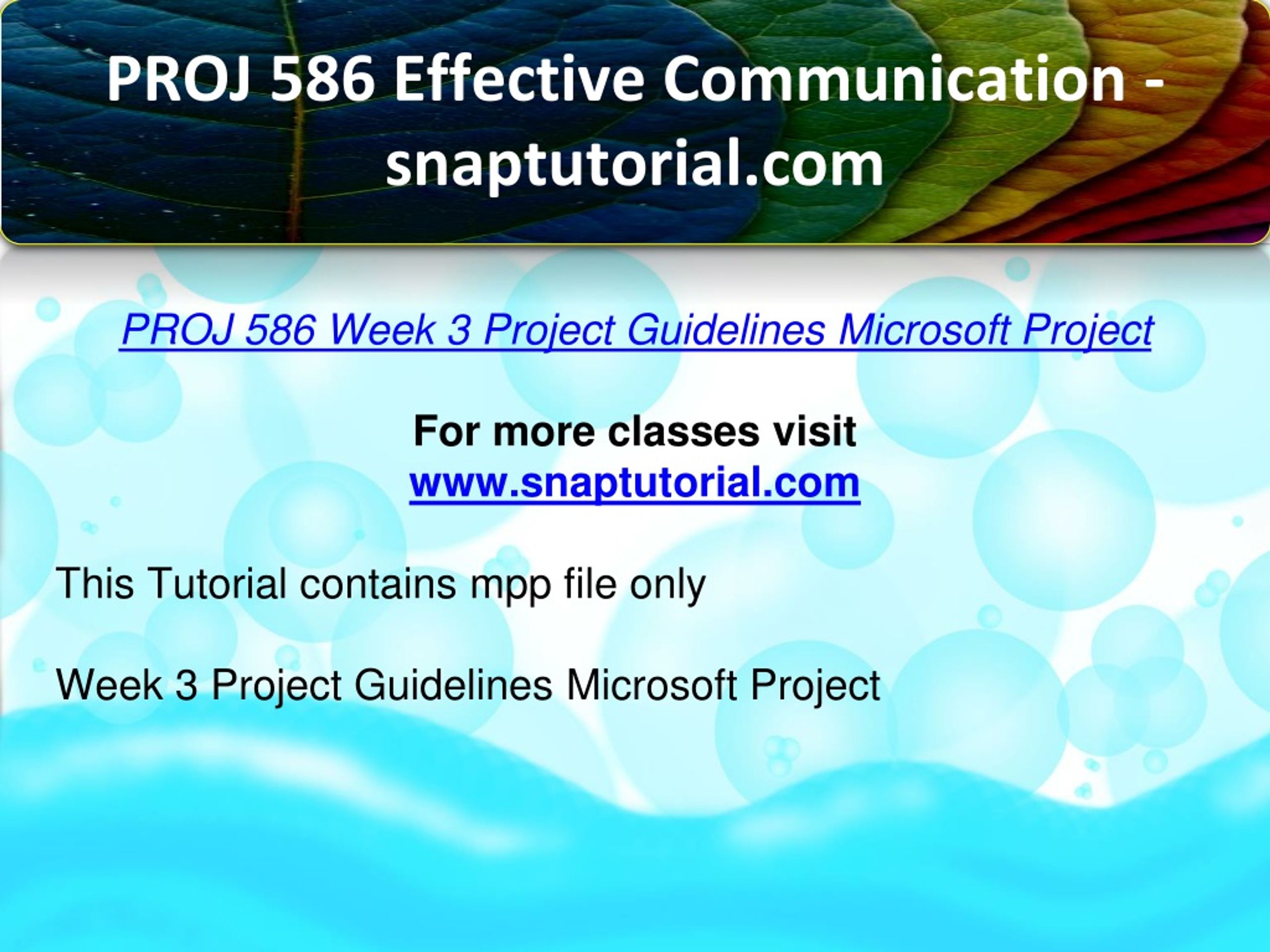 PROJ 586 Effective Communication - snaptutorial.com

PROJ 586 Week 3 Project Guidelines Microsoft Project

For more classes visit
www.snaptutorial.com

This Tutorial contains mpp file only

Week 3 Project Guidelines Microsoft Project